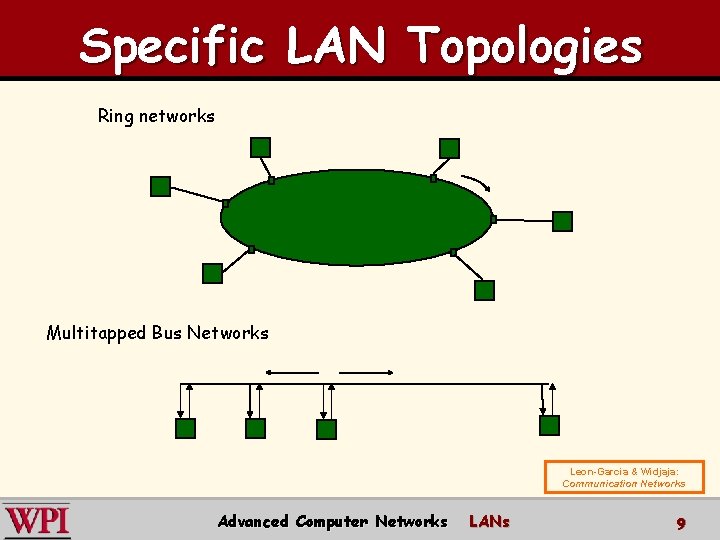 Specific LAN Topologies

Ring networks

Multitapped Bus Networks

Leon-Garcia & Widjaja:
Communication Networks

WPI

Advanced Computer Networks LANs

9